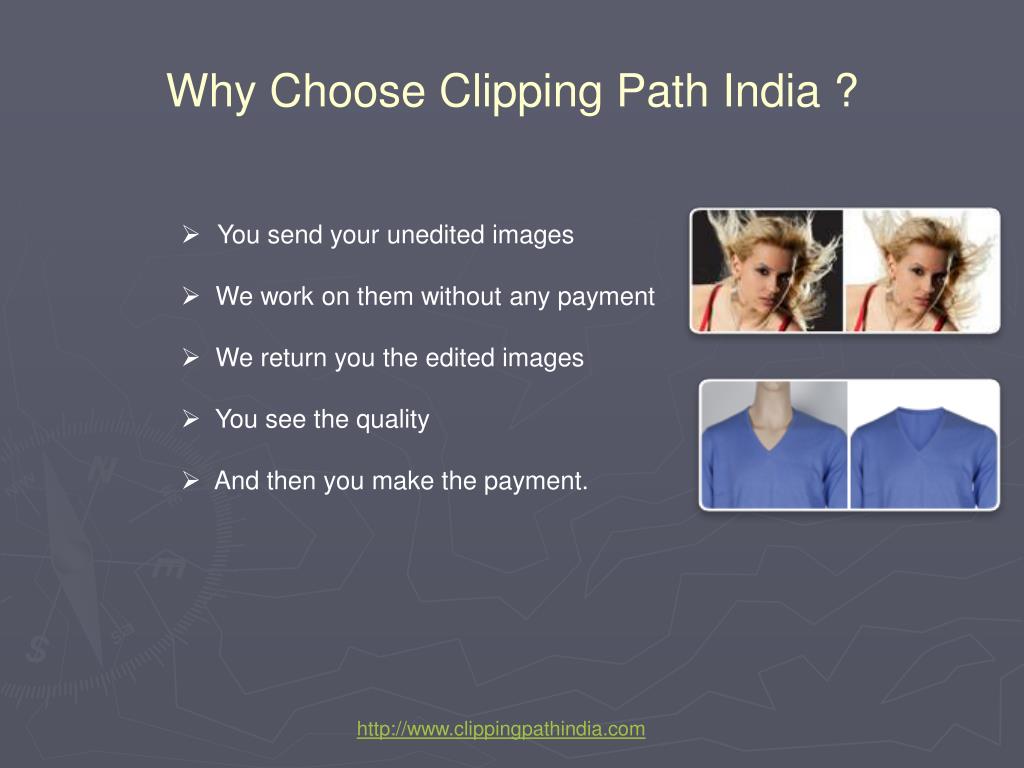 Why Choose Clipping Path India ?

➢ You send your unedited images

➢ We work on them without any payment

➢ We return you the edited images

➢ You see the quality

➢ And then you make the payment.

http://www.clippingpathindia.com